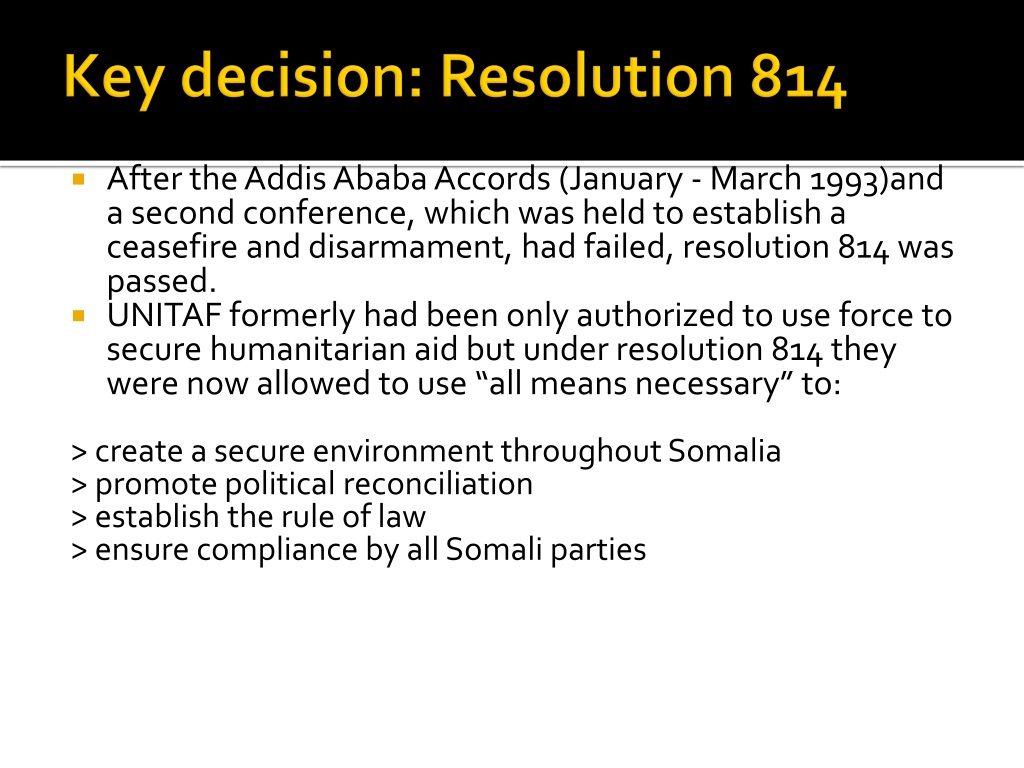 Key decision: Resolution 814

After the Addis Ababa Accords (January - March 1993)and a second conference, which was held to establish a ceasefire and disarmament, had failed, resolution 814 was passed.

UNITAF formerly had been only authorized to use force to secure humanitarian aid but under resolution 814 they were now allowed to use “all means necessary” to:

> create a secure environment throughout Somalia
> promote political reconciliation
> establish the rule of law
> ensure compliance by all Somali parties